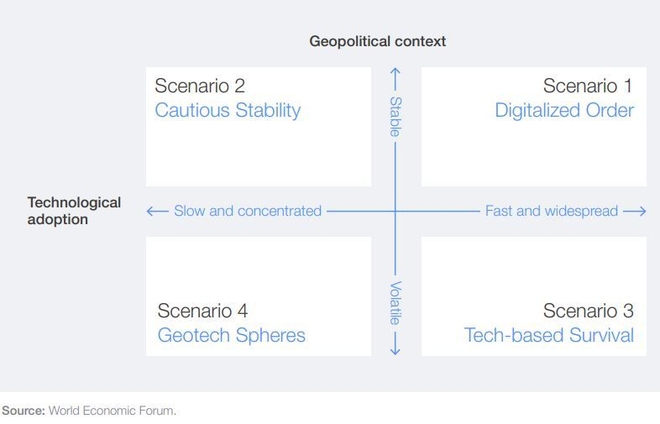 Geopolitical context

Scenario 2
Cautious Stability

Stable

Scenario 1
Digitalized Order

Technological adoption

Slow and concentrated

Fast and widespread

Scenario 4
Geotech Spheres

Volatile

Scenario 3
Tech-based Survival

Source: World Economic Forum.